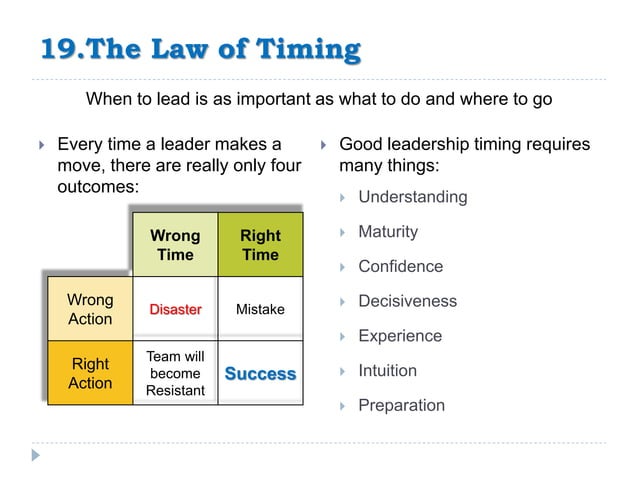 19.The Law of Timing

When to lead is as important as what to do and where to go

Every time a leader makes a move, there are really only four outcomes:

| | Wrong Time | Right Time |
|---|---|---|
| Wrong Action | Disaster | Mistake |
| Right Action | Team will become Resistant | Success |

Good leadership timing requires many things:

Understanding

Maturity

Confidence

Decisiveness

Experience

Intuition

Preparation